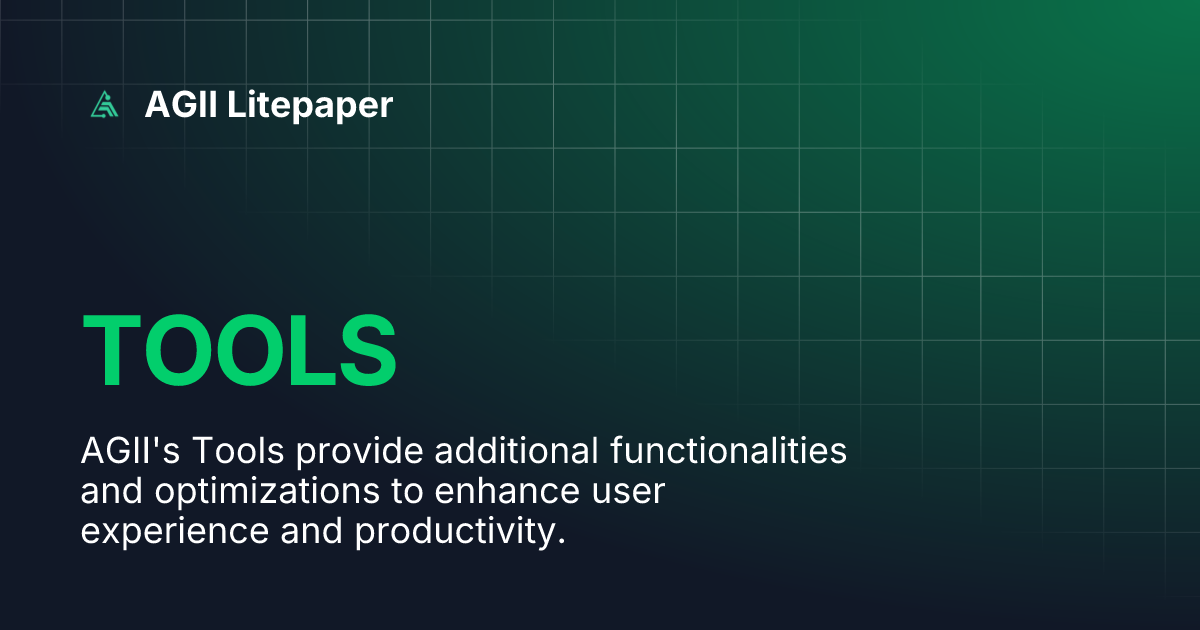 AGII Litepaper

TOOLS

AGII's Tools provide additional functionalities and optimizations to enhance user experience and productivity.